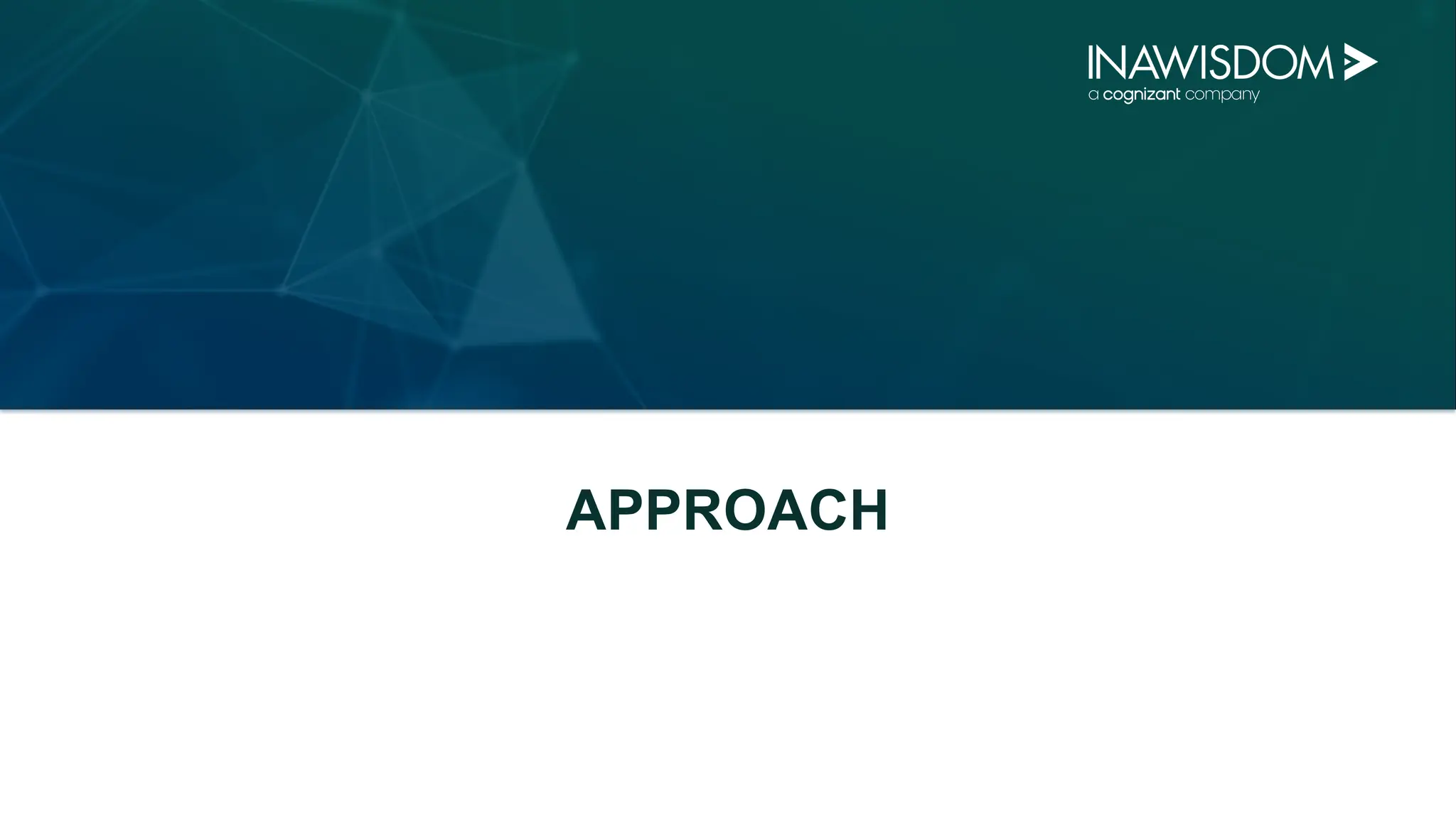 INAWISDOM
a cognizant company

APPROACH